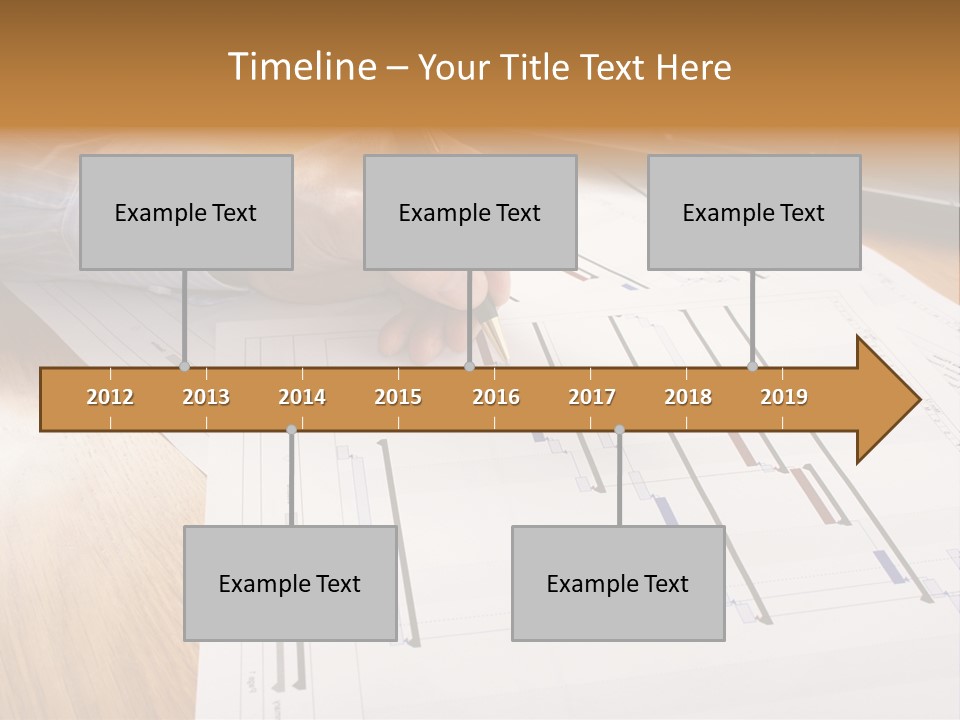 Timeline – Your Title Text Here

Example Text

Example Text

Example Text

2012 2013 2014 2015 2016 2017 2018 2019

Example Text

Example Text